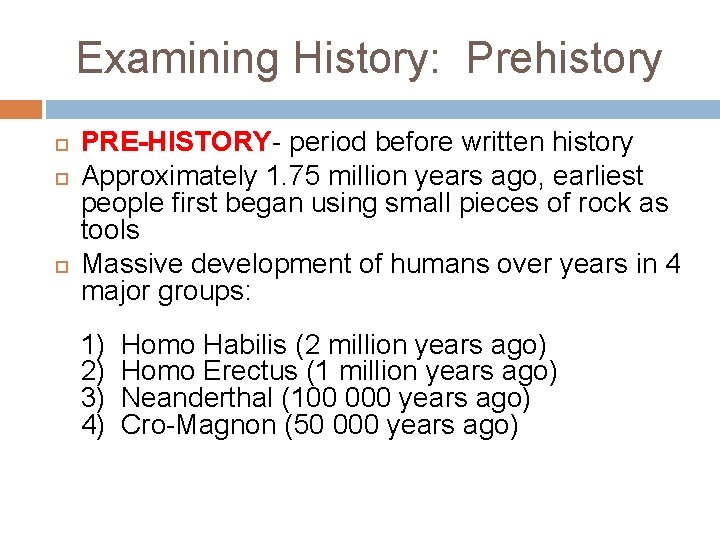 Examining History:  Prehistory

PRE-HISTORY- period before written history

Approximately 1.75 million years ago, earliest people first began using small pieces of rock as tools

Massive development of humans over years in 4 major groups:

1) Homo Habilis (2 million years ago)
2) Homo Erectus (1 million years ago)
3) Neanderthal (100 000 years ago)
4) Cro-Magnon (50 000 years ago)